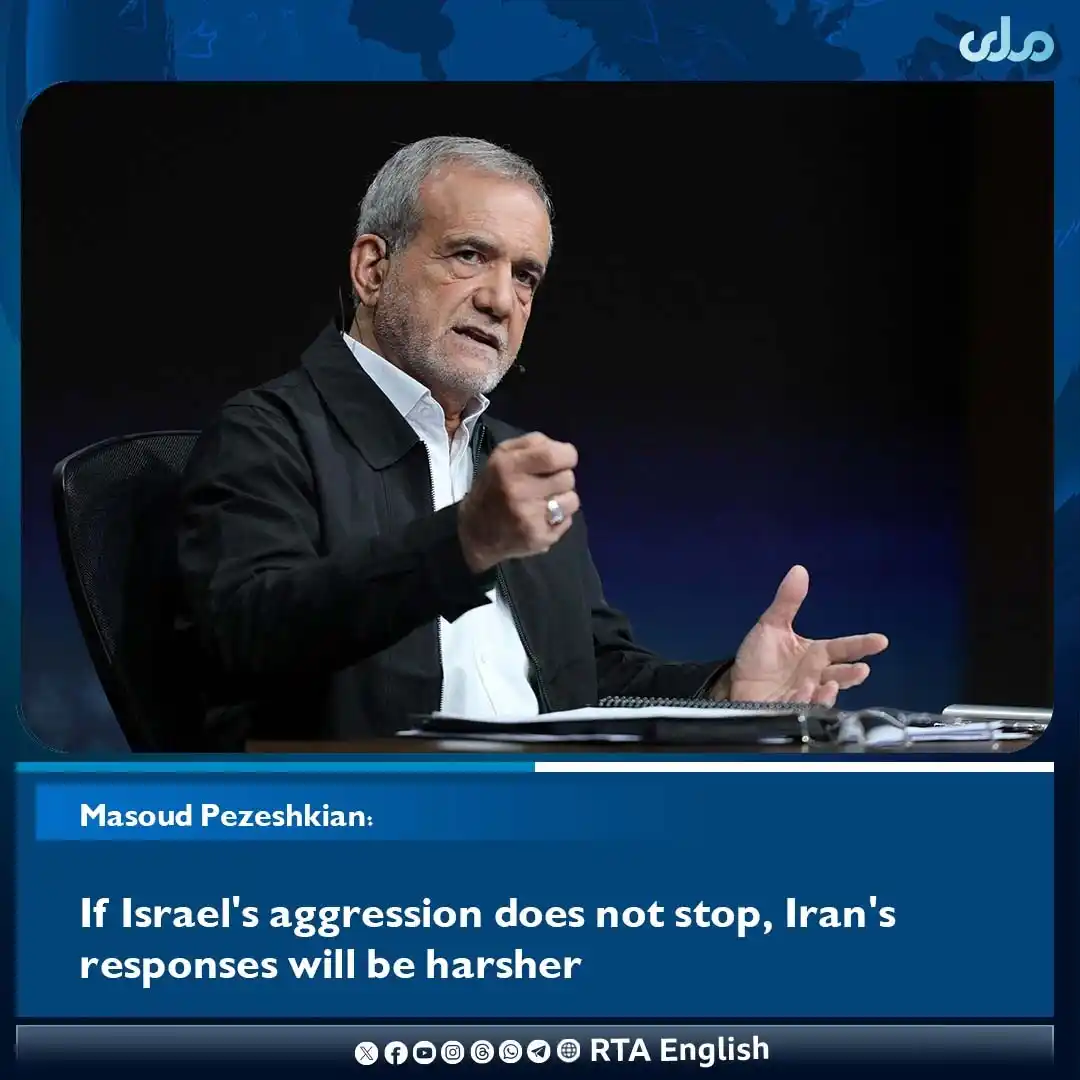 ملی

Masoud Pezeshkian:

If Israel's aggression does not stop, Iran's responses will be harsher

RTA English